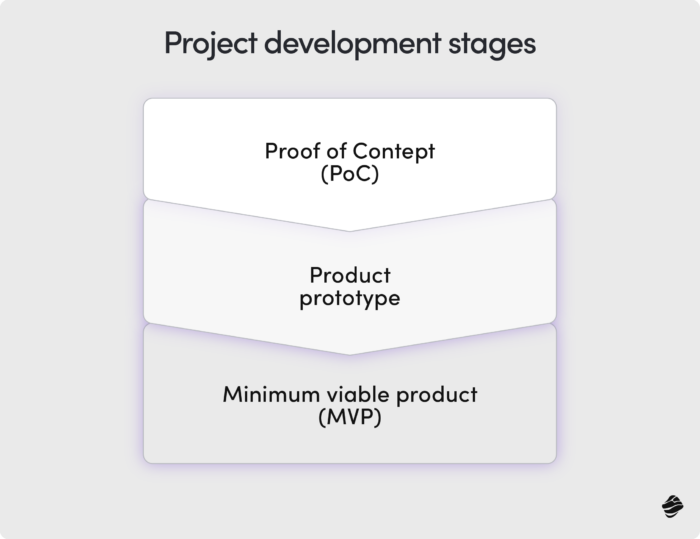 Project development stages

Proof of Contept
(PoC)

Product
prototype

Minimum viable product
(MVP)